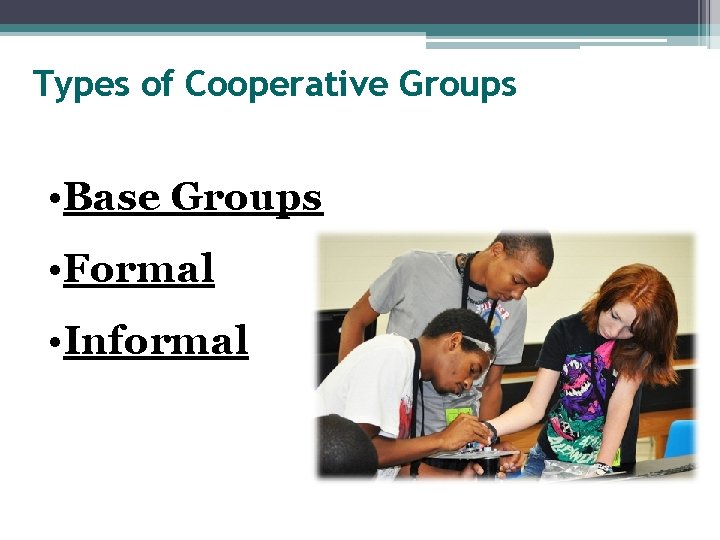 Types of Cooperative Groups

•Base Groups

•Formal

•Informal